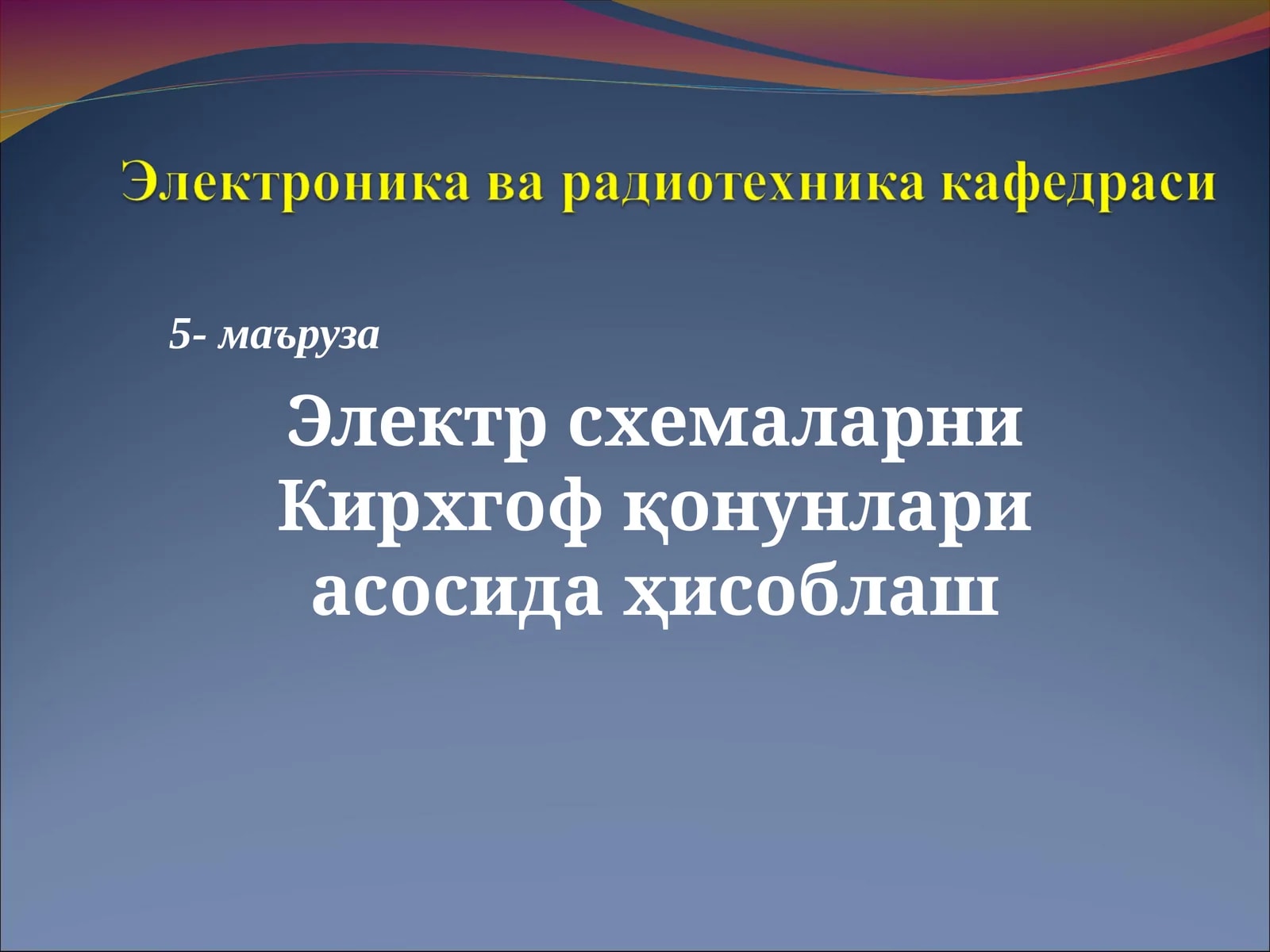 Электроника ва радиотехника кафедраси

5- маъруза

Электр схемаларни Кирхгоф қонунлари асосида ҳисоблаш